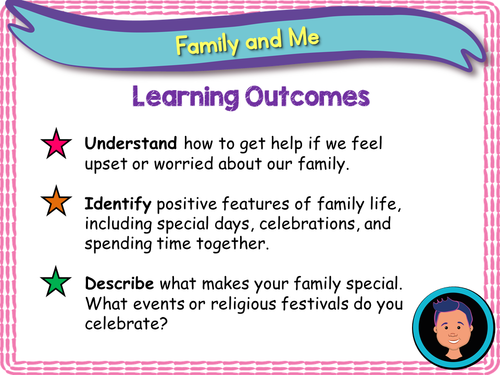 Family and Me

Learning Outcomes

Understand how to get help if we feel upset or worried about our family.

Identify positive features of family life, including special days, celebrations, and spending time together.

Describe what makes your family special. What events or religious festivals do you celebrate?